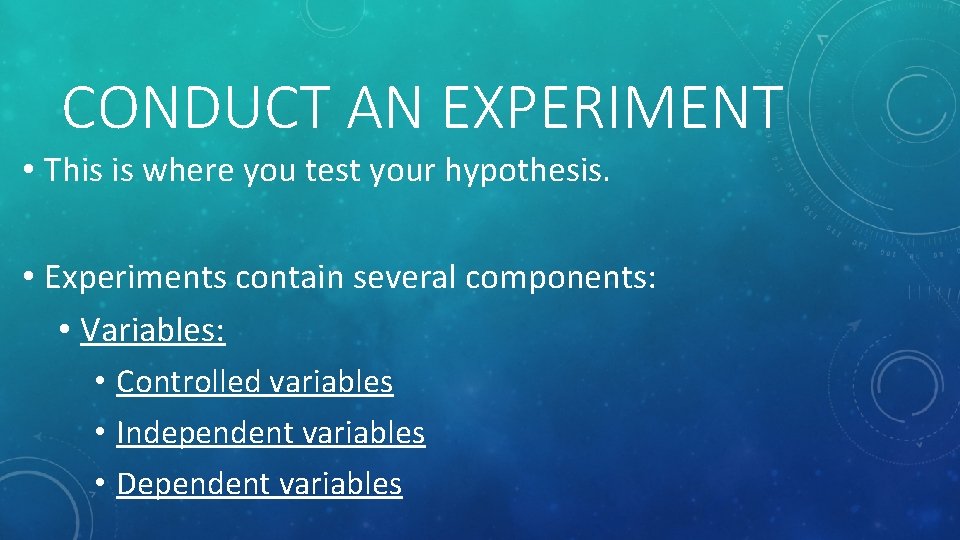 CONDUCT AN EXPERIMENT

• This is where you test your hypothesis.

• Experiments contain several components:

• Variables:

• Controlled variables

• Independent variables

• Dependent variables